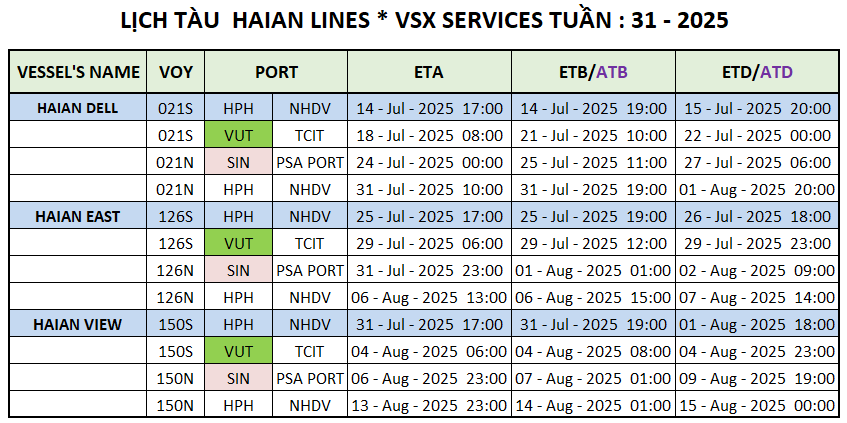 LỊCH TÀU HAIAN LINES * VSX SERVICES TUẦN : 31 - 2025

| VESSEL'S NAME | VOY | PORT | | ETA | ETB/ATB | ETD/ATD |
|---|---|---|---|---|---|---|
| HAIAN DELL | 021S | HPH | NHDV | 14 - Jul - 2025 17:00 | 14 - Jul - 2025 19:00 | 15 - Jul - 2025 20:00 |
| | 021S | VUT | TCIT | 18 - Jul - 2025 08:00 | 21 - Jul - 2025 10:00 | 22 - Jul - 2025 00:00 |
| | 021N | SIN | PSA PORT | 24 - Jul - 2025 00:00 | 25 - Jul - 2025 11:00 | 27 - Jul - 2025 06:00 |
| | 021N | HPH | NHDV | 31 - Jul - 2025 10:00 | 31 - Jul - 2025 19:00 | 01 - Aug - 2025 20:00 |
| HAIAN EAST | 126S | HPH | NHDV | 25 - Jul - 2025 17:00 | 25 - Jul - 2025 19:00 | 26 - Jul - 2025 18:00 |
| | 126S | VUT | TCIT | 29 - Jul - 2025 06:00 | 29 - Jul - 2025 12:00 | 29 - Jul - 2025 23:00 |
| | 126N | SIN | PSA PORT | 31 - Jul - 2025 23:00 | 01 - Aug - 2025 01:00 | 02 - Aug - 2025 09:00 |
| | 126N | HPH | NHDV | 06 - Aug - 2025 13:00 | 06 - Aug - 2025 15:00 | 07 - Aug - 2025 14:00 |
| HAIAN VIEW | 150S | HPH | NHDV | 31 - Jul - 2025 17:00 | 31 - Jul - 2025 19:00 | 01 - Aug - 2025 18:00 |
| | 150S | VUT | TCIT | 04 - Aug - 2025 06:00 | 04 - Aug - 2025 08:00 | 04 - Aug - 2025 23:00 |
| | 150N | SIN | PSA PORT | 06 - Aug - 2025 23:00 | 07 - Aug - 2025 01:00 | 09 - Aug - 2025 19:00 |
| | 150N | HPH | NHDV | 13 - Aug - 2025 23:00 | 14 - Aug - 2025 01:00 | 15 - Aug - 2025 00:00 |